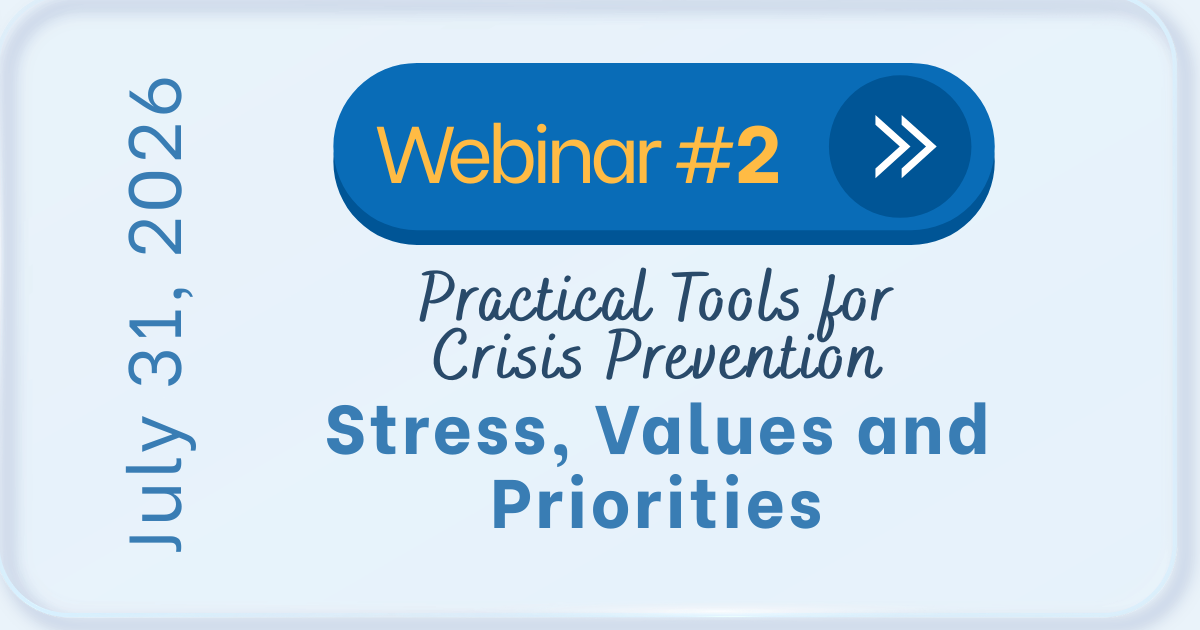 July 31, 2026

Webinar #2

Practical Tools for Crisis Prevention

Stress, Values and Priorities